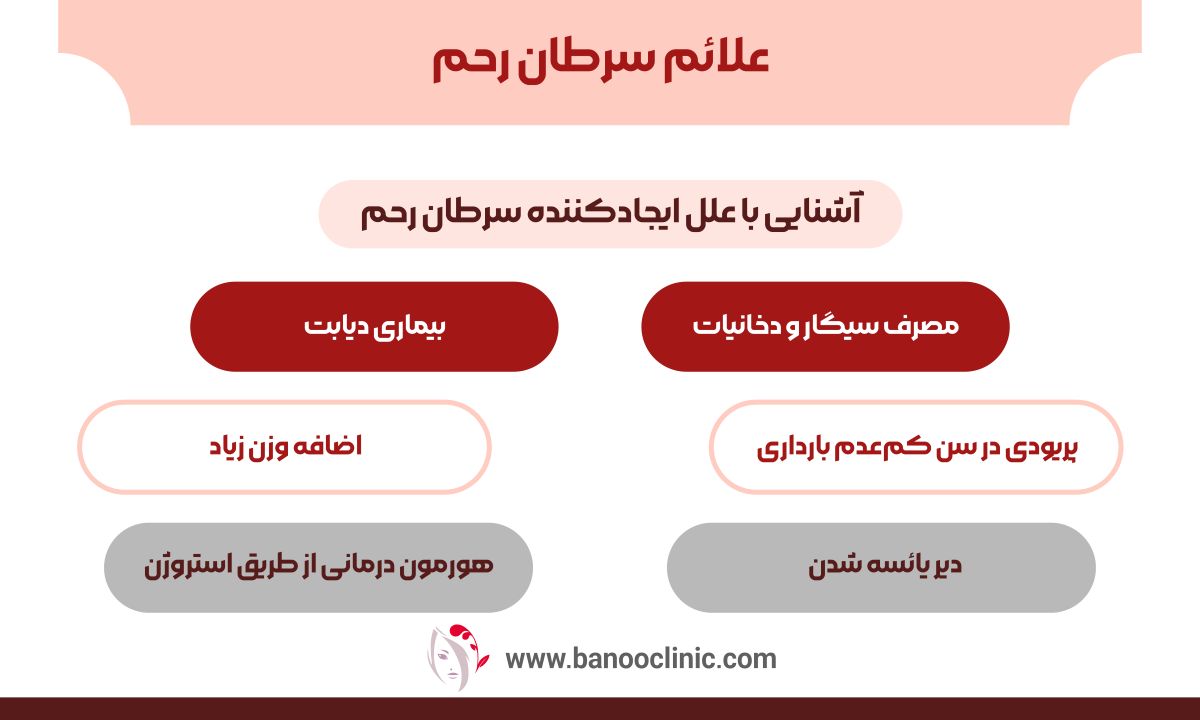 علائم سرطان رحم

آشنایی با علل ایجادکننده سرطان رحم

مصرف سیگار و دخانیات

بیماری دیابت

پریودی در سن کم‌عدم بارداری

اضافه وزن زیاد

دیر یائسه شدن

هورمون درمانی از طریق استروژن

www.banooclinic.com